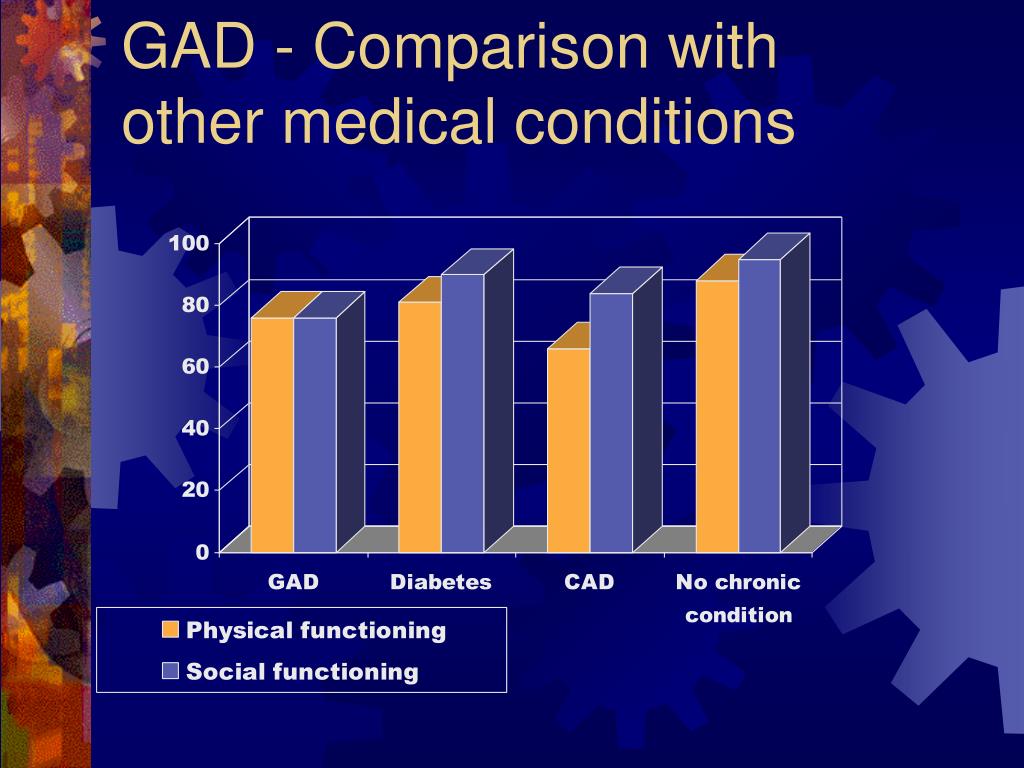 GAD - Comparison with other medical conditions

100
80
60
40
20
0

GAD
Diabetes
CAD
No chronic condition

Physical functioning
Social functioning